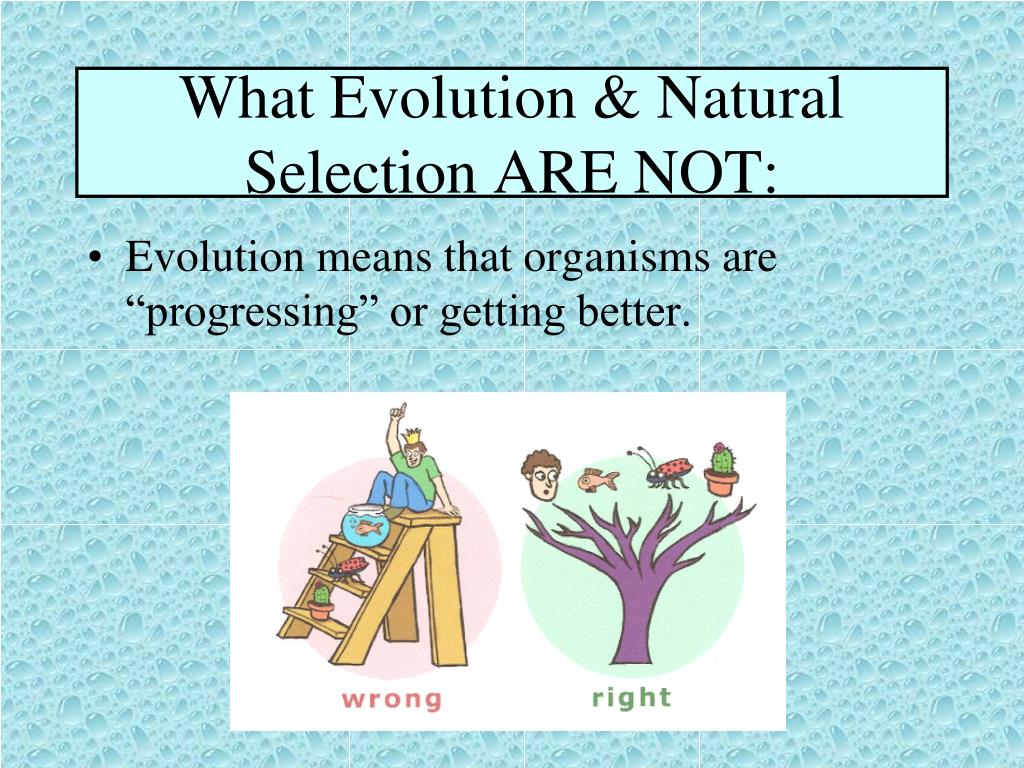 What Evolution & Natural Selection ARE NOT:

• Evolution means that organisms are “progressing” or getting better.

wrong

right